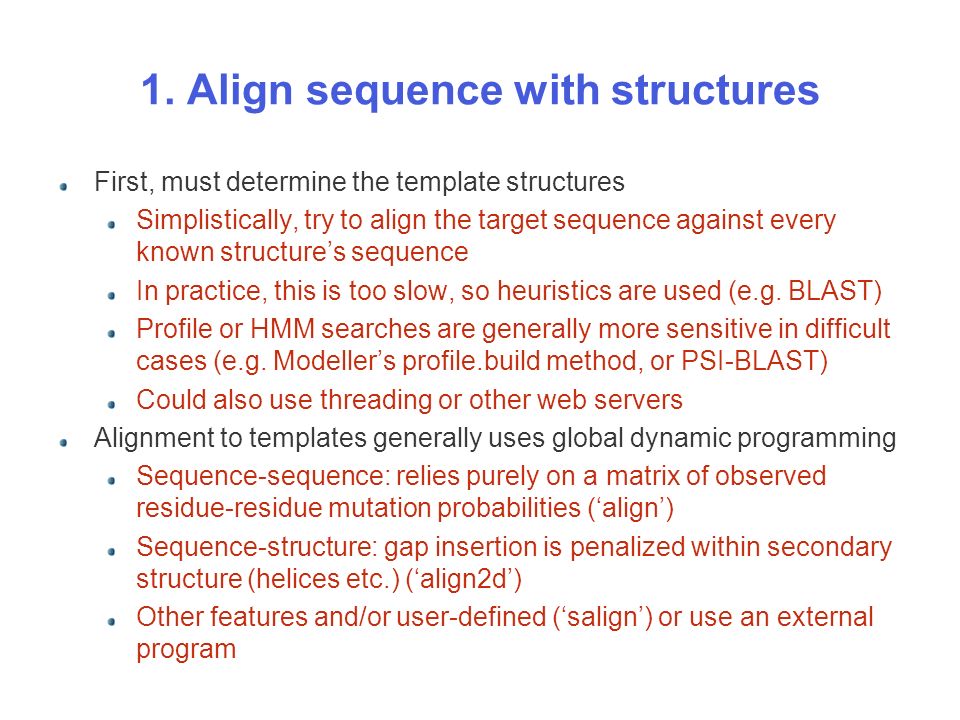 1. Align sequence with structures

First, must determine the template structures

Simplistically, try to align the target sequence against every known structure’s sequence

In practice, this is too slow, so heuristics are used (e.g. BLAST)

Profile or HMM searches are generally more sensitive in difficult cases (e.g. Modeller’s profile.build method, or PSI-BLAST)

Could also use threading or other web servers

Alignment to templates generally uses global dynamic programming

Sequence-sequence: relies purely on a matrix of observed residue-residue mutation probabilities (‘align’)

Sequence-structure: gap insertion is penalized within secondary structure (helices etc.) (‘align2d’)

Other features and/or user-defined (‘salign’) or use an external program